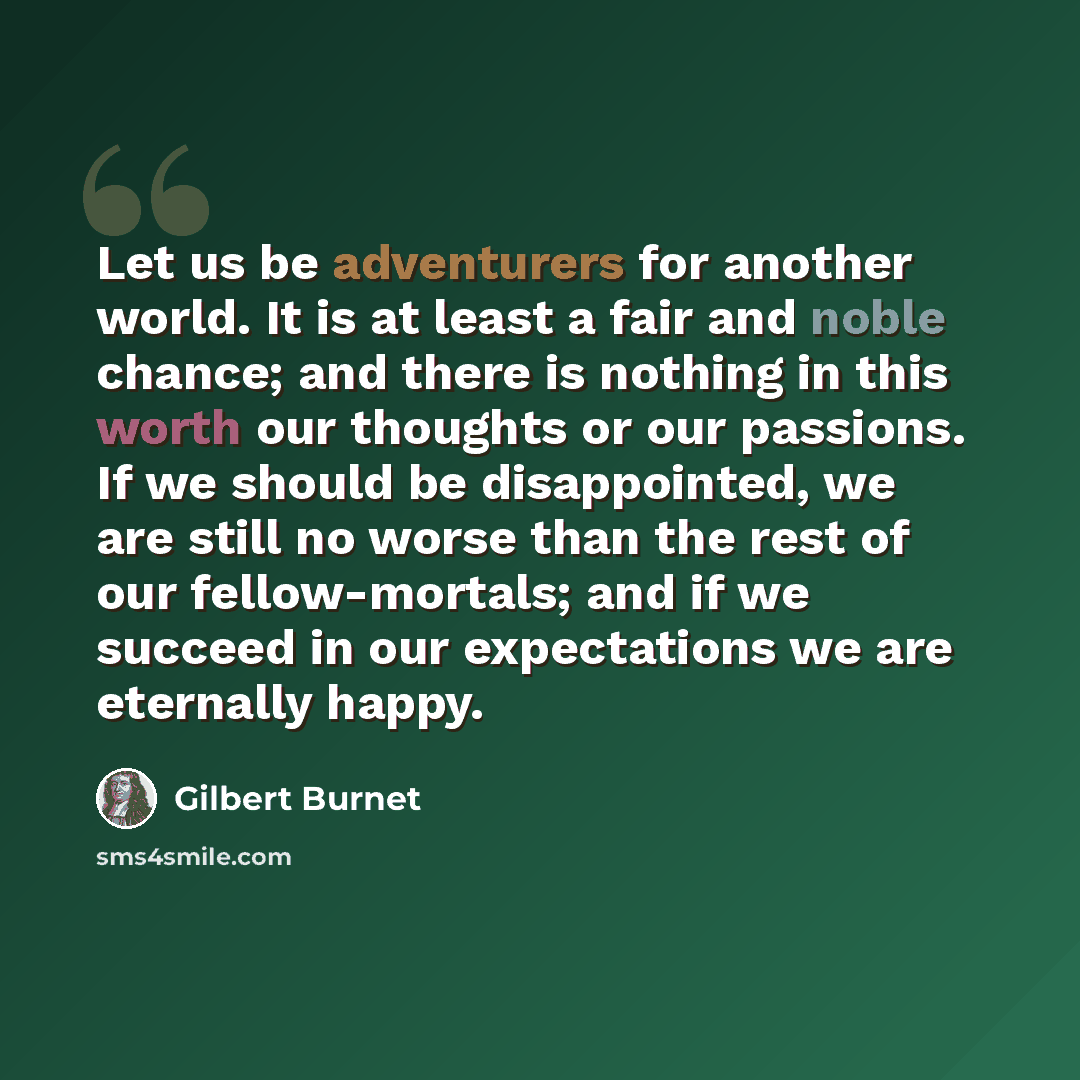 Let us be adventurers for another world. It is at least a fair and noble chance; and there is nothing in this worth our thoughts or our passions. If we should be disappointed, we are still no worse than the rest of our fellow-mortals; and if we succeed in our expectations we are eternally happy.

Gilbert Burnet

sms4smile.com